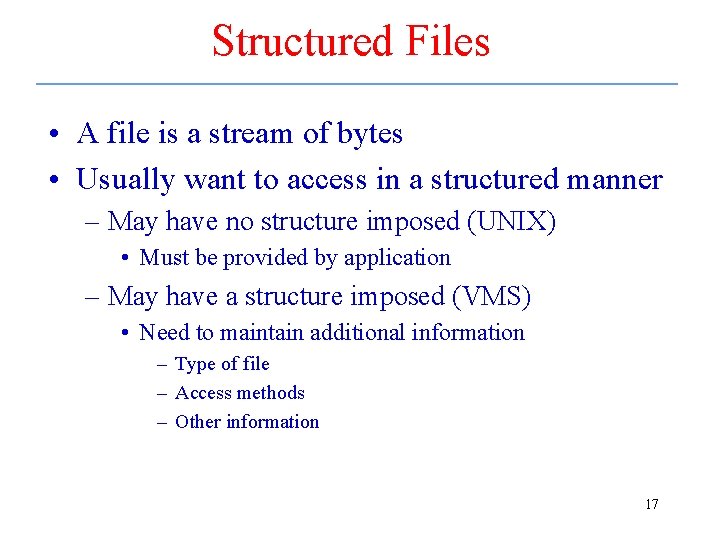 Structured Files

• A file is a stream of bytes
• Usually want to access in a structured manner
  – May have no structure imposed (UNIX)
    • Must be provided by application
  – May have a structure imposed (VMS)
    • Need to maintain additional information
      – Type of file
      – Access methods
      – Other information

17